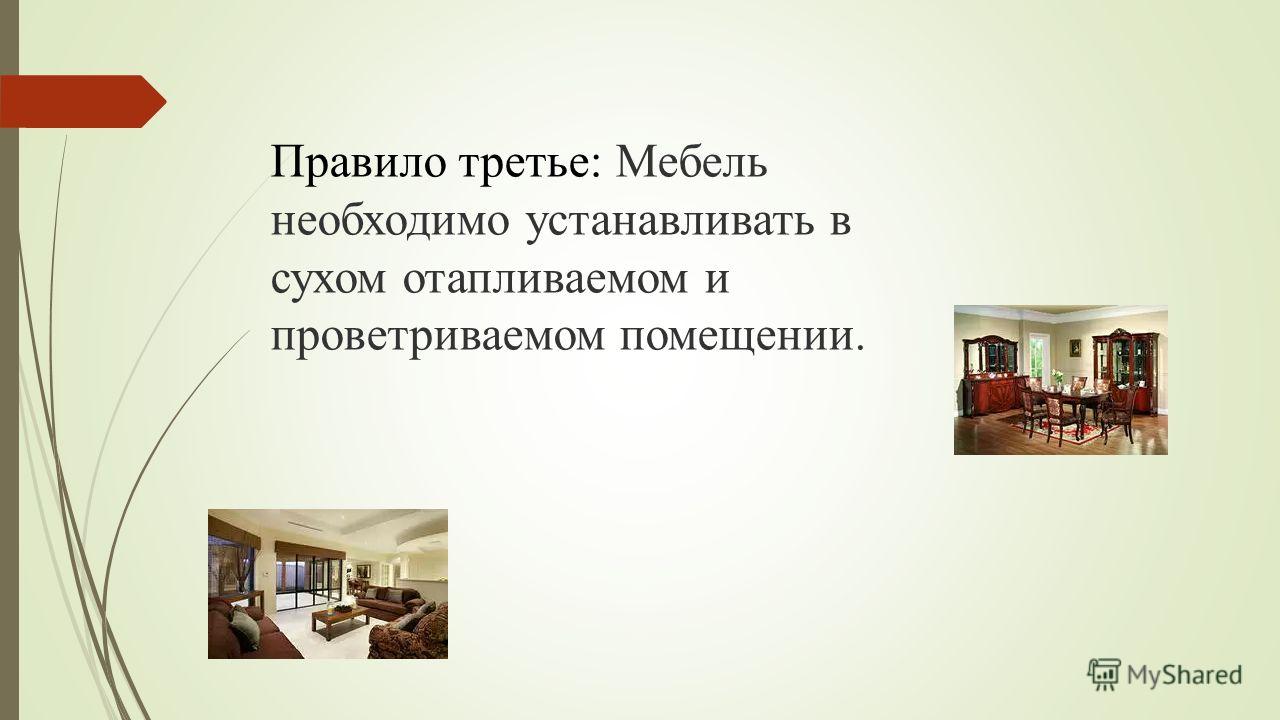 Правило третье: Мебель необходимо устанавливать в сухом отапливаемом и проветриваемом помещении.

MyShared